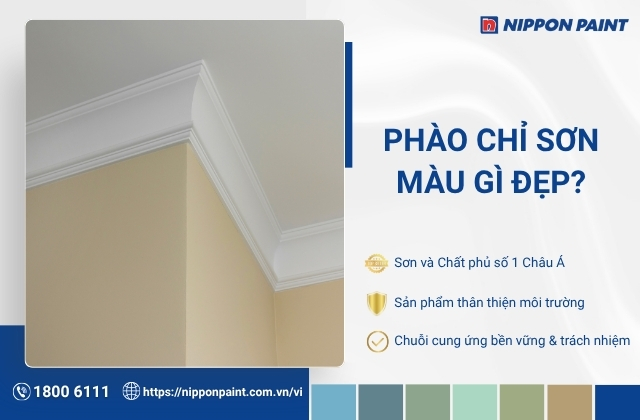 NIPPON PAINT

PHÀO CHỈ SƠN MÀU GÌ ĐẸP?

Sơn và Chất phủ số 1 Châu Á

Sản phẩm thân thiện môi trường

Chuỗi cung ứng bền vững & trách nhiệm

1800 6111

https://nipponpaint.com.vn/vi